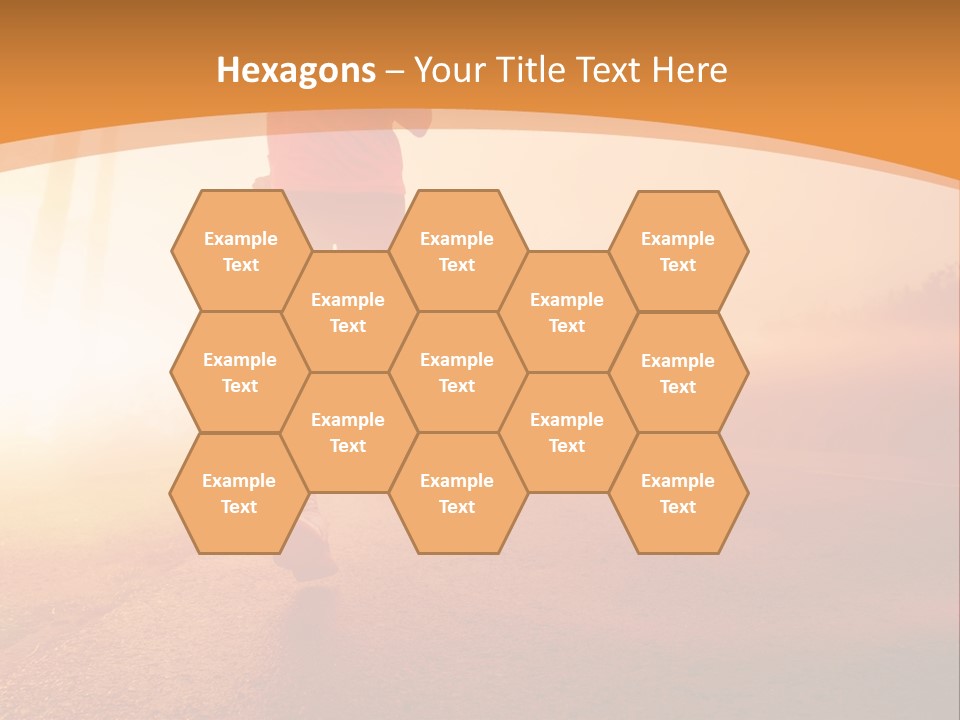 Hexagons – Your Title Text Here

Example Text

Example Text

Example Text

Example Text

Example Text

Example Text

Example Text

Example Text

Example Text

Example Text

Example Text

Example Text

Example Text